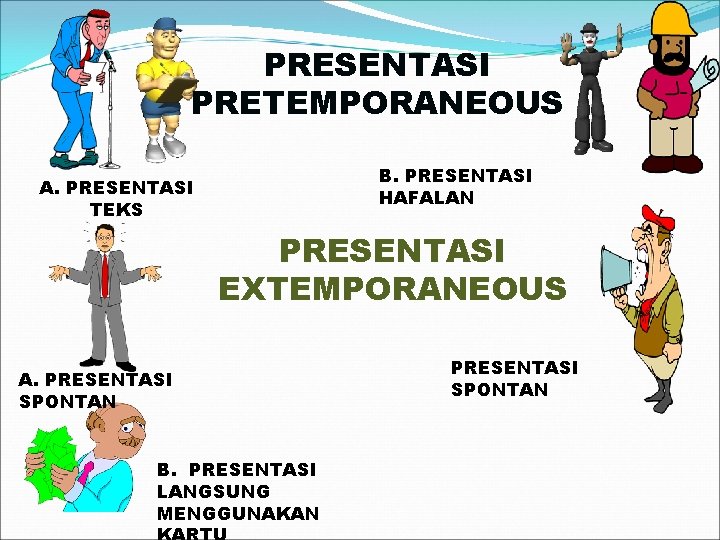 PRESENTASI PRETEMPORANEOUS

A. PRESENTASI TEKS

B. PRESENTASI HAFALAN

PRESENTASI EXTEMPORANEOUS

A. PRESENTASI SPONTAN

PRESENTASI SPONTAN

B. PRESENTASI LANGSUNG MENGGUNAKAN KARTU